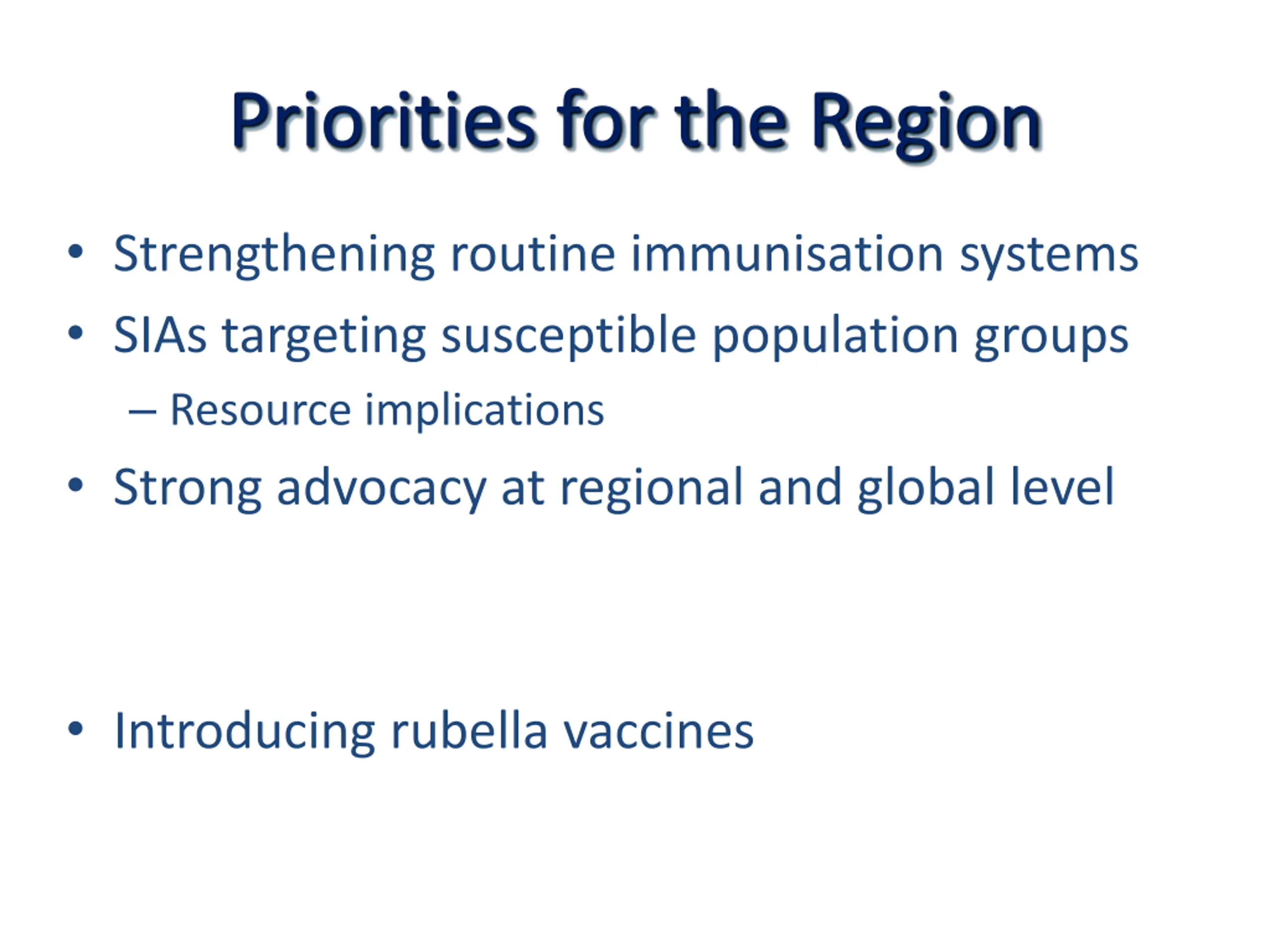 Priorities for the Region

• Strengthening routine immunisation systems
• SIAs targeting susceptible population groups
– Resource implications
• Strong advocacy at regional and global level

• Introducing rubella vaccines